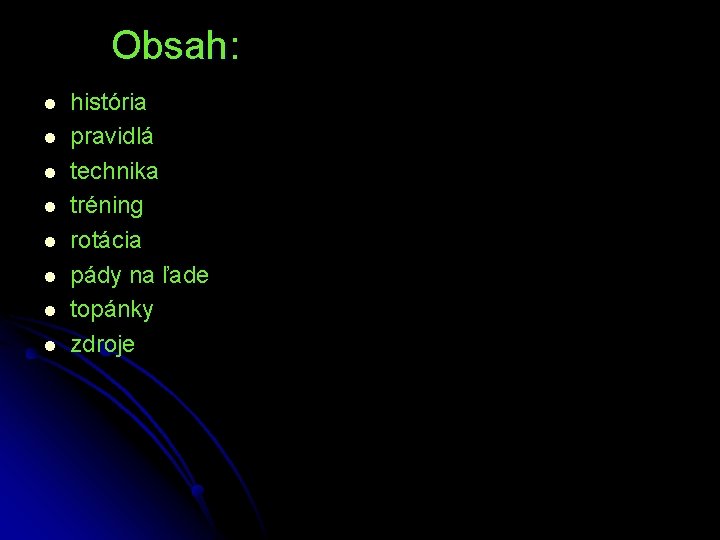 Obsah:

- história
- pravidlá
- technika
- tréning
- rotácia
- pády na ľade
- topánky
- zdroje